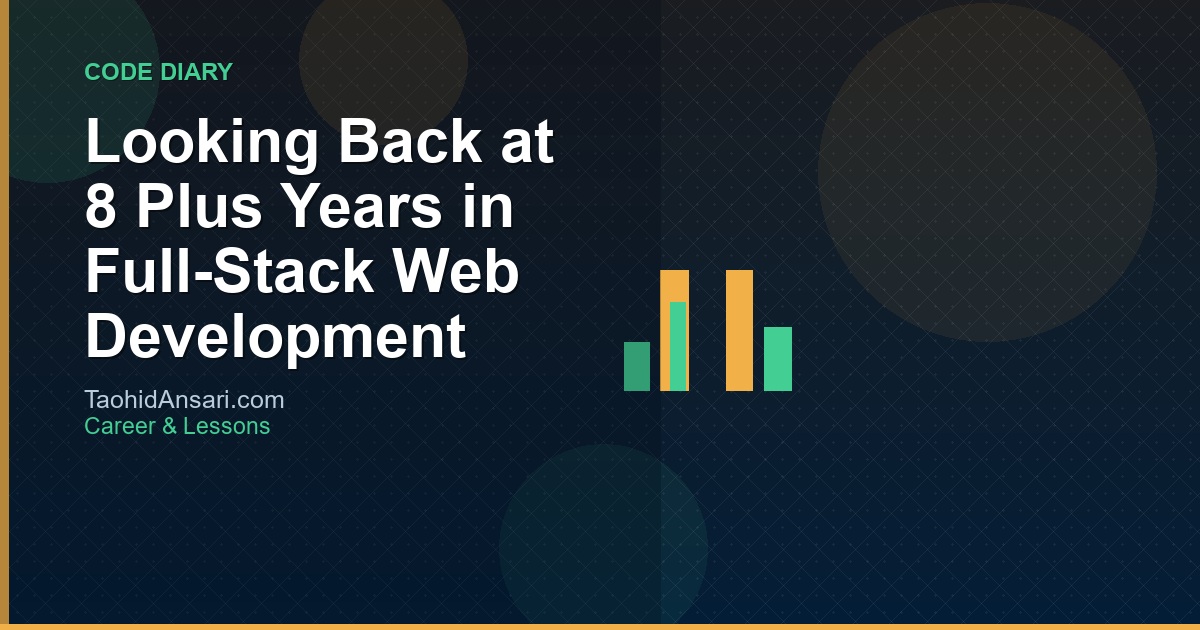 CODE DIARY

Looking Back at 8 Plus Years in Full-Stack Web Development

TaohidAnsari.com
Career & Lessons